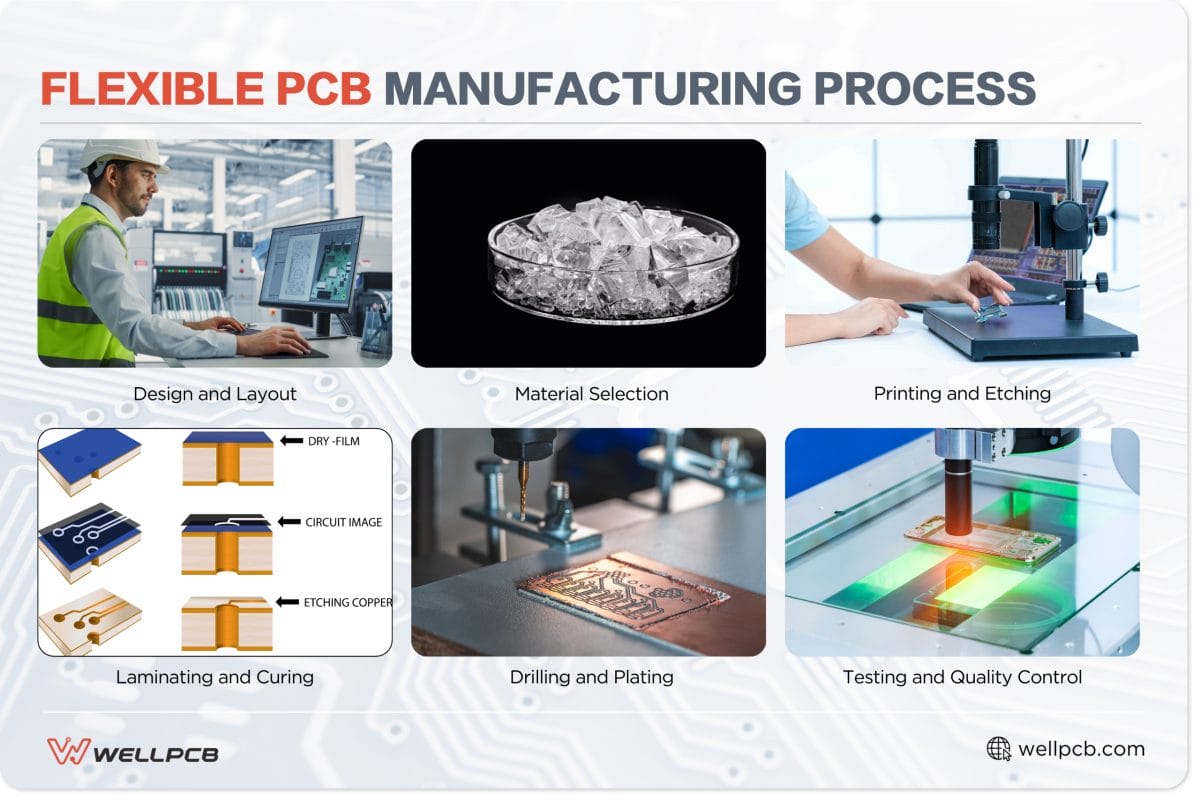 FLEXIBLE PCB MANUFACTURING PROCESS

Design and Layout

Material Selection

Printing and Etching

DRY -FILM

CIRCUIT IMAGE

ETCHING COPPER

Laminating and Curing

Drilling and Plating

Testing and Quality Control

WELLPCB

wellpcb.com